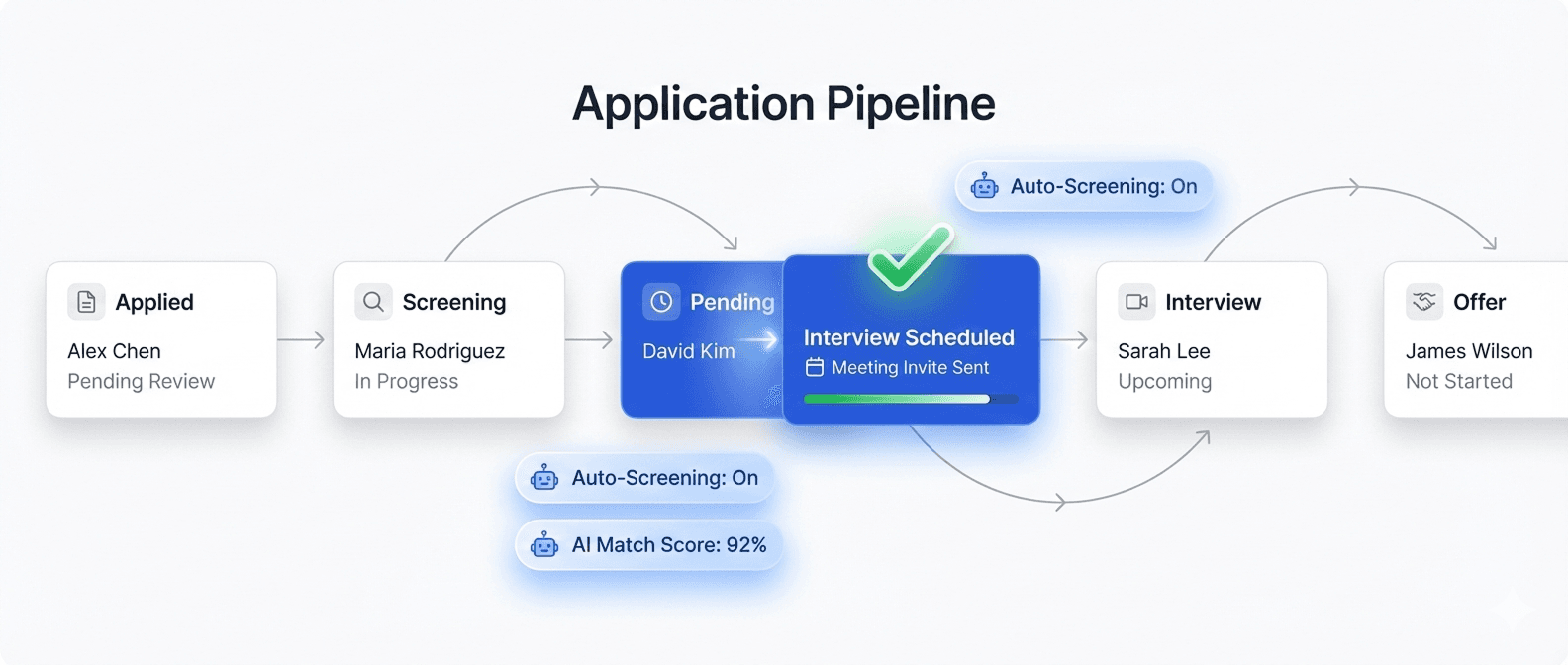 Application Pipeline

Auto-Screening: On

Applied
Alex Chen
Pending Review

Screening
Maria Rodriguez
In Progress

Pending
David Kim

Interview Scheduled
Meeting Invite Sent

Interview
Sarah Lee
Upcoming

Offer
James Wilson
Not Started

Auto-Screening: On

AI Match Score: 92%